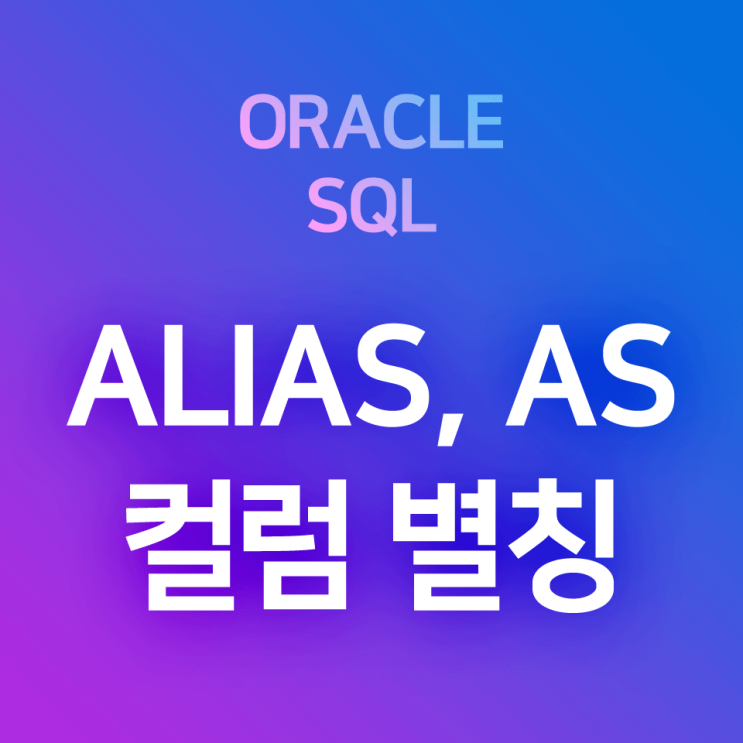 ORACLE
SQL

ALIAS, AS
컬럼 별칭